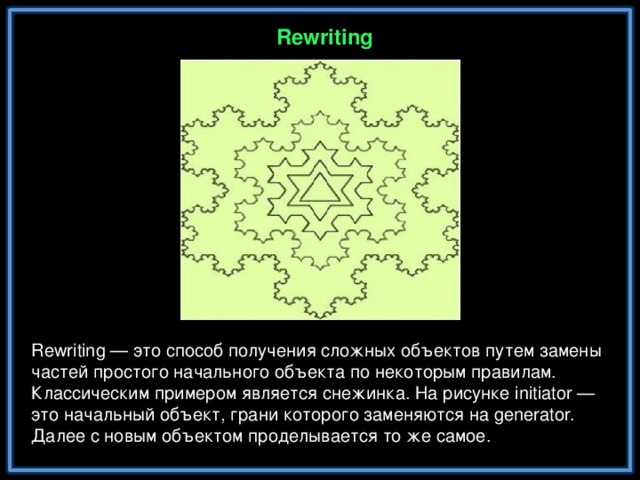 Rewriting

Rewriting — это способ получения сложных объектов путем замены частей простого начального объекта по некоторым правилам. Классическим примером является снежинка. На рисунке initiator — это начальный объект, грани которого заменяются на generator. Далее с новым объектом проделывается то же самое.